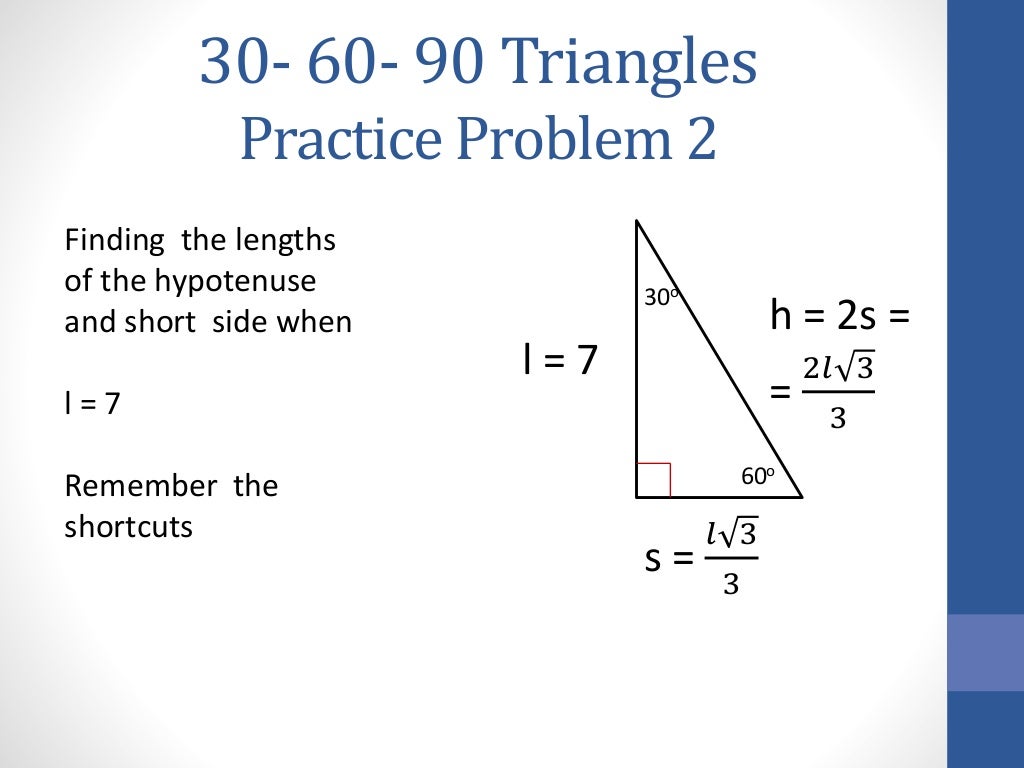 30- 60- 90 Triangles
Practice Problem 2

Finding the lengths of the hypotenuse and short side when

l = 7

Remember the shortcuts

l = 7

$30^o$

$60^o$

h = 2s =

$= \frac{2l\sqrt{3}}{3}$

s = $\frac{l\sqrt{3}}{3}$